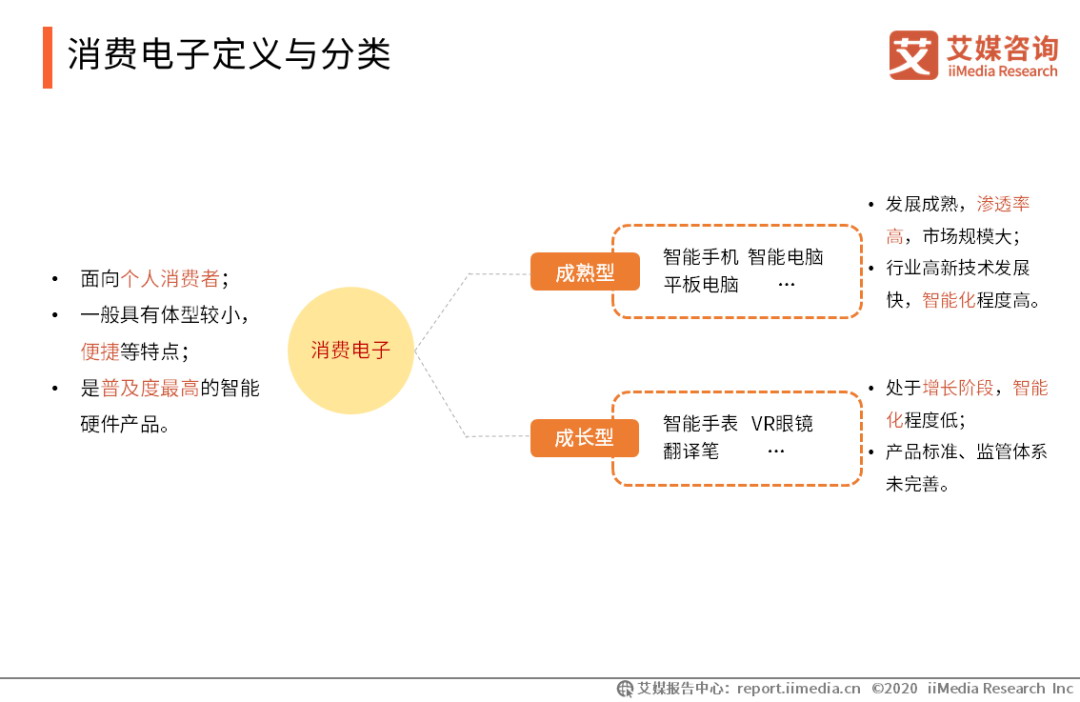 消费电子定义与分类

艾 艾媒咨询 iiMedia Research

• 面向个人消费者；
• 一般具有体型较小，便捷等特点；
• 是普及度最高的智能硬件产品。

消费电子

成熟型

智能手机 智能电脑
平板电脑 …

• 发展成熟，渗透率高，市场规模大；
• 行业高新技术发展快，智能化程度高。

成长型

智能手表 VR眼镜
翻译笔 …

• 处于增长阶段，智能化程度低；
• 产品标准、监管体系未完善。

艾媒报告中心：report.iimedia.cn ©2020 iiMedia Research Inc